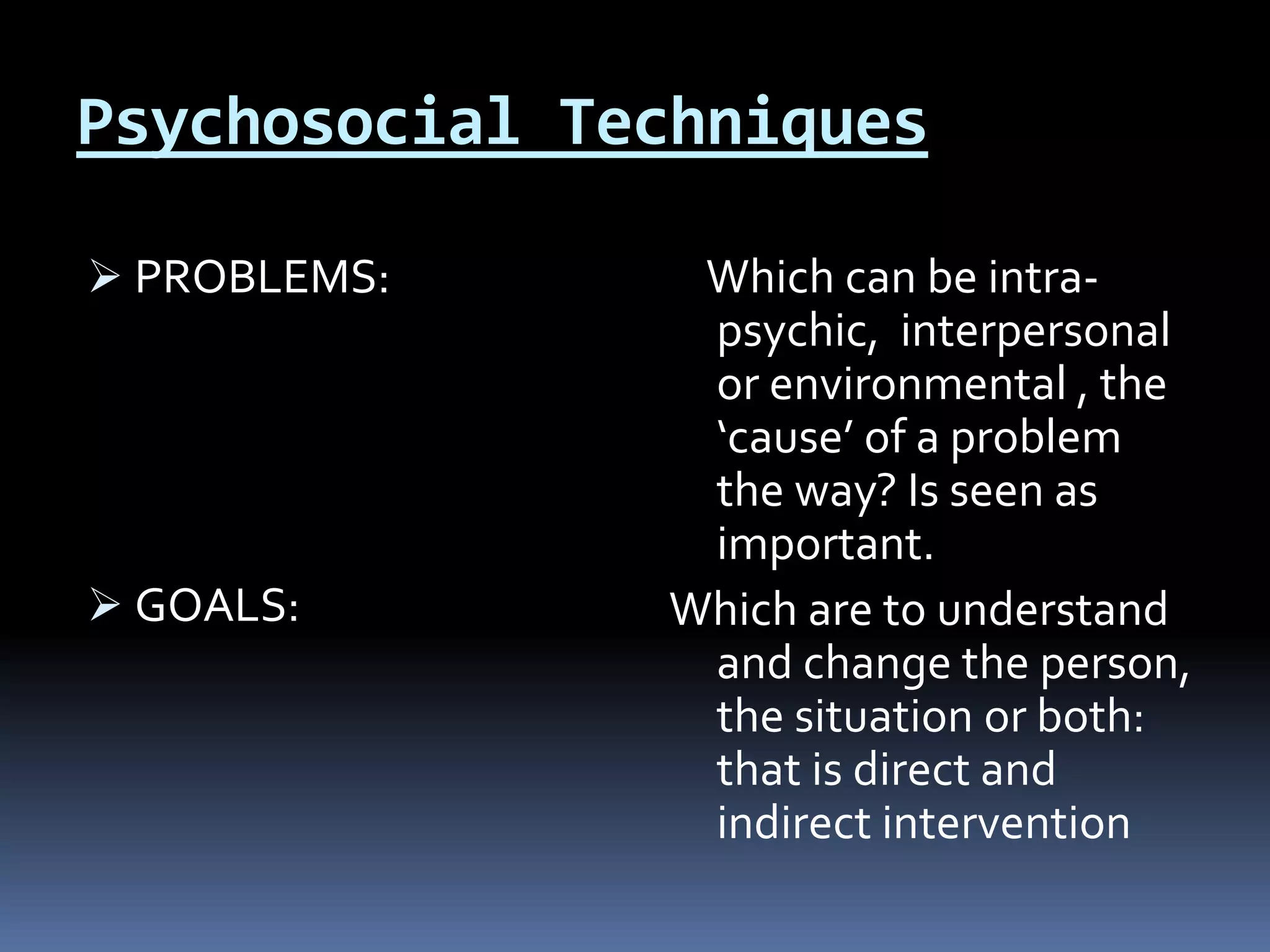 Psychosocial Techniques

➢ PROBLEMS: Which can be intra-psychic, interpersonal or environmental , the ‘cause’ of a problem the way? Is seen as important.

➢ GOALS: Which are to understand and change the person, the situation or both: that is direct and indirect intervention